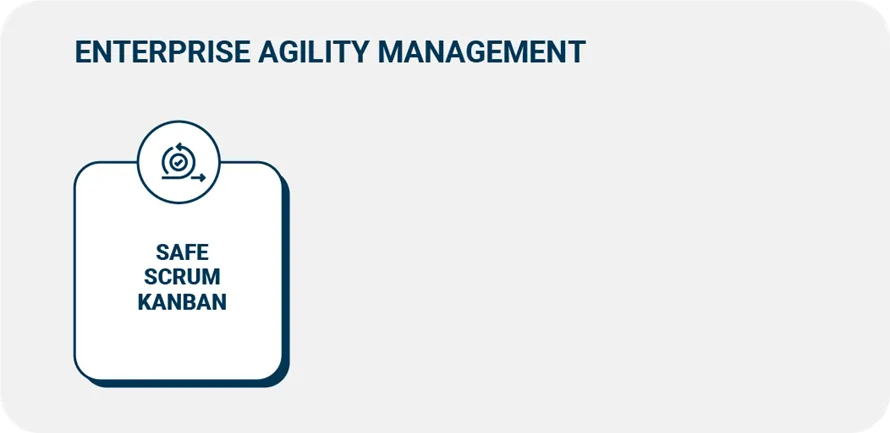 ENTERPRISE AGILITY MANAGEMENT

SAFE
SCRUM
KANBAN